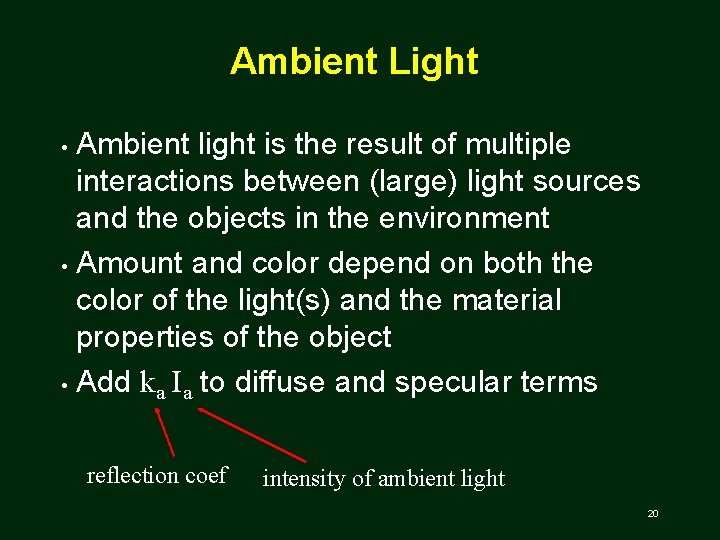 Ambient Light

• Ambient light is the result of multiple interactions between (large) light sources and the objects in the environment

• Amount and color depend on both the color of the light(s) and the material properties of the object

• Add $k_a I_a$ to diffuse and specular terms

reflection coef

intensity of ambient light

20